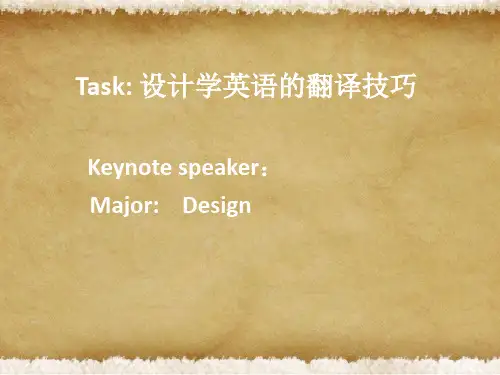 Task: 设计学英语的翻译技巧

Keynote speaker：
Major: Design